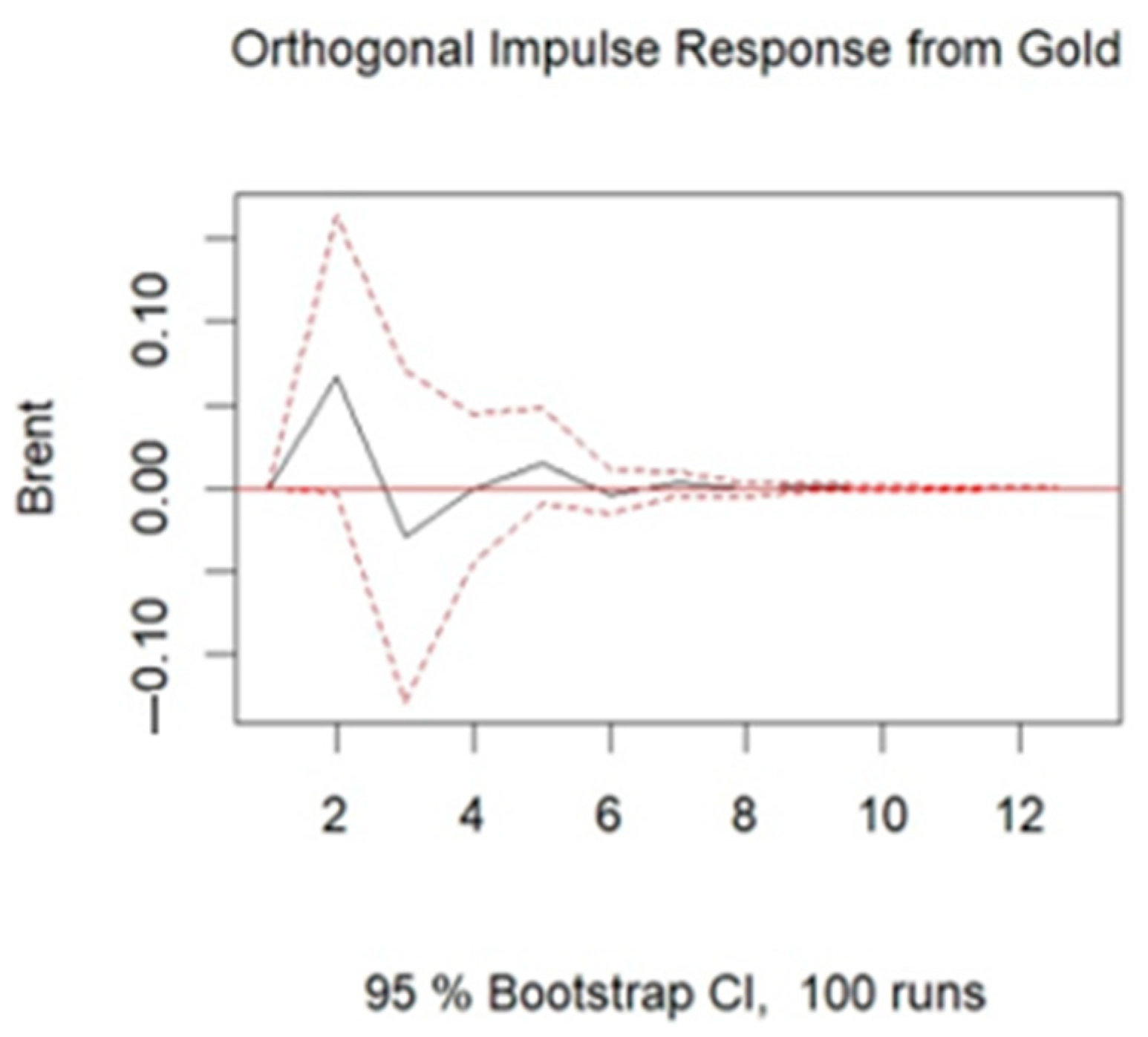 Orthogonal Impulse Response from Gold

Brent

0.10
0.00
−0.10

2
4
6
8
10
12

95 % Bootstrap CI, 100 runs